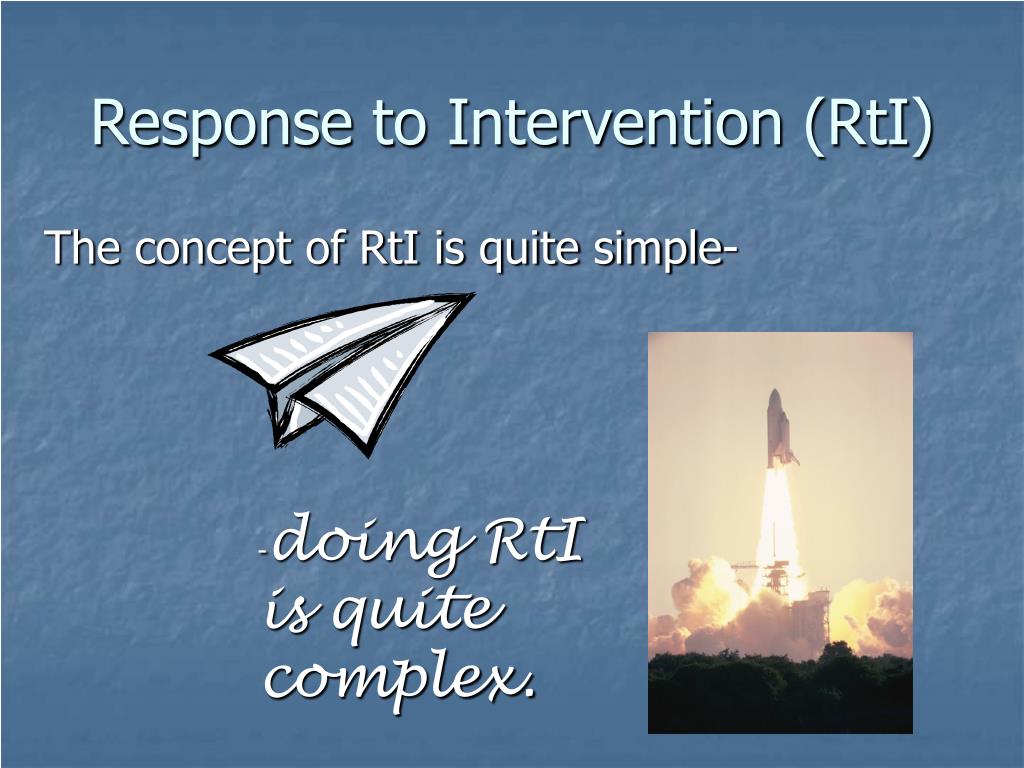 Response to Intervention (RtI)

The concept of RtI is quite simple-

-doing RtI is quite complex.